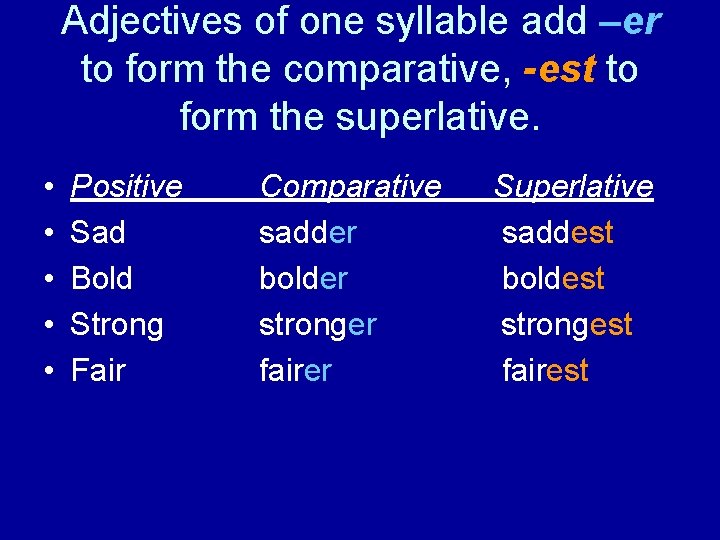 Adjectives of one syllable add –er to form the comparative, -est to form the superlative.

| Positive | Comparative | Superlative |
|---|---|---|
| Sad | sadder | saddest |
| Bold | bolder | boldest |
| Strong | stronger | strongest |
| Fair | fairer | fairest |